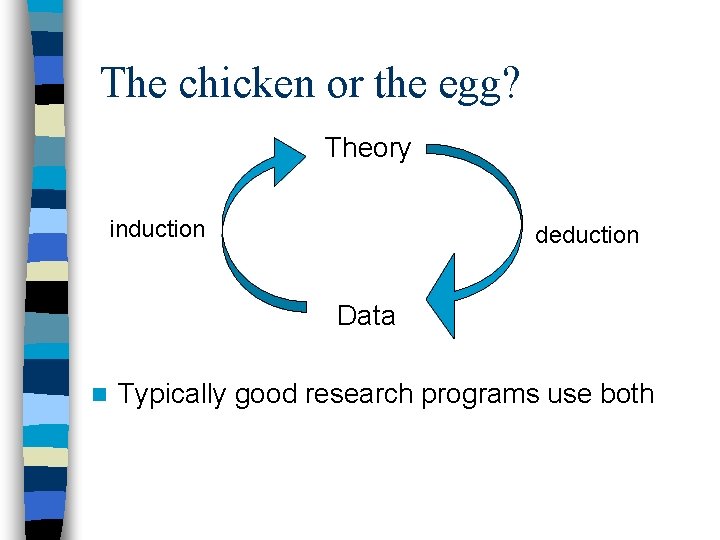 The chicken or the egg?

Theory

induction

deduction

Data

Typically good research programs use both